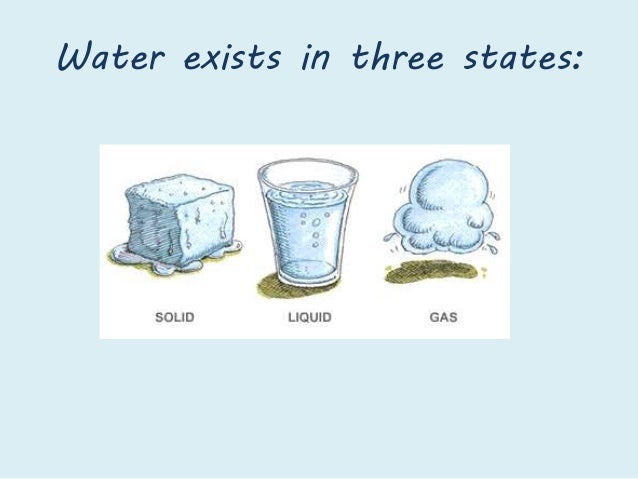 Water exists in three states:

SOLID

LIQUID

GAS